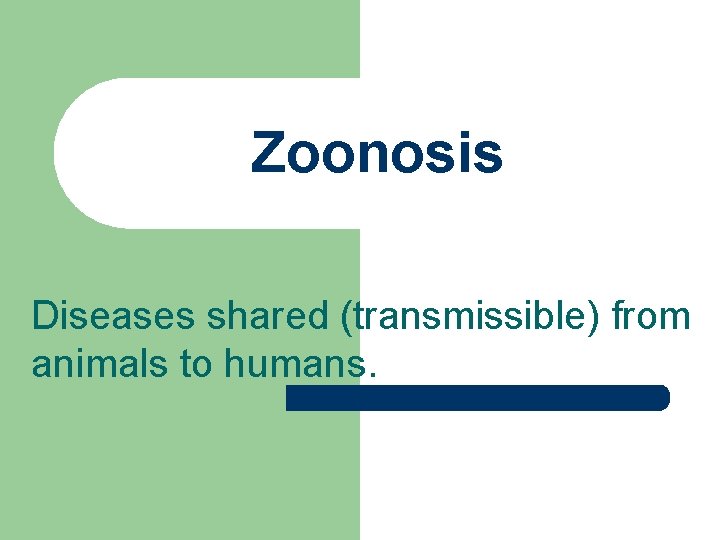 Zoonosis

Diseases shared (transmissible) from animals to humans.